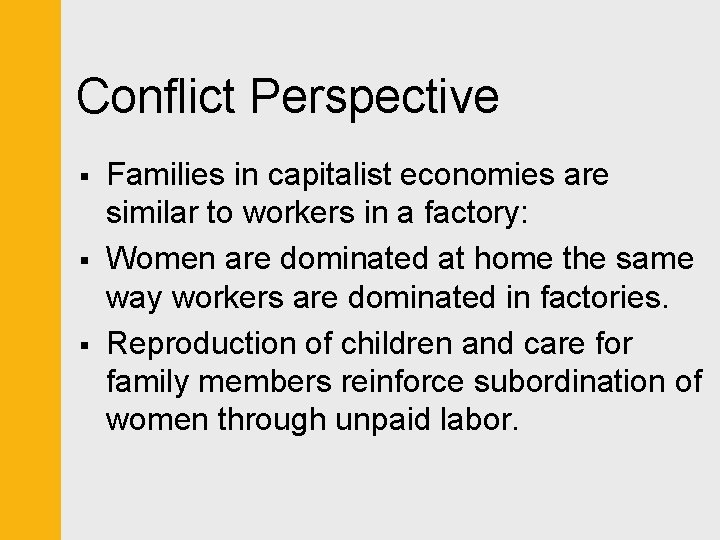 Conflict Perspective

▪ Families in capitalist economies are similar to workers in a factory:

▪ Women are dominated at home the same way workers are dominated in factories.

▪ Reproduction of children and care for family members reinforce subordination of women through unpaid labor.